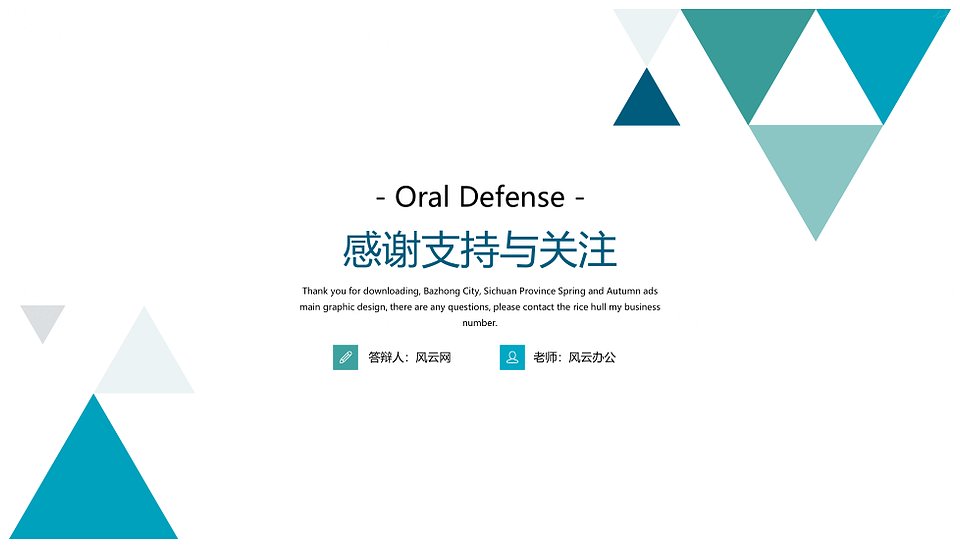 - Oral Defense -

感谢支持与关注

Thank you for downloading, Bazhong City, Sichuan Province Spring and Autumn ads main graphic design, there are any questions, please contact the rice hull my business number.

答辩人：风云网

老师：风云办公